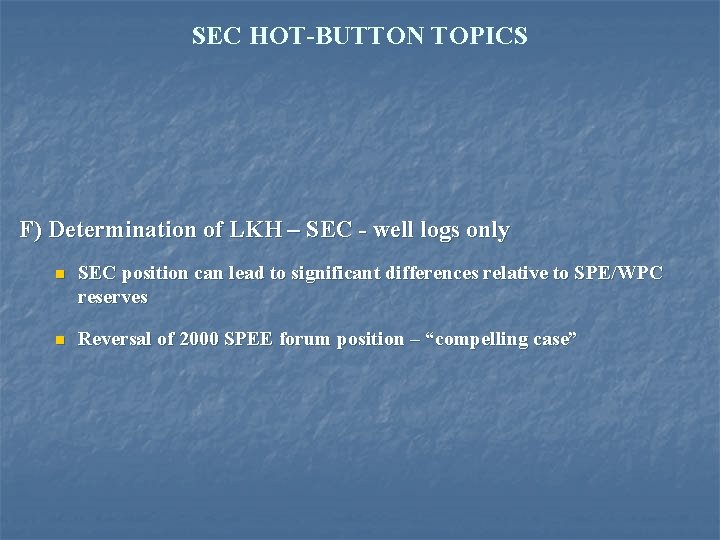 SEC HOT-BUTTON TOPICS

F) Determination of LKH – SEC - well logs only

SEC position can lead to significant differences relative to SPE/WPC reserves

Reversal of 2000 SPEE forum position – “compelling case”